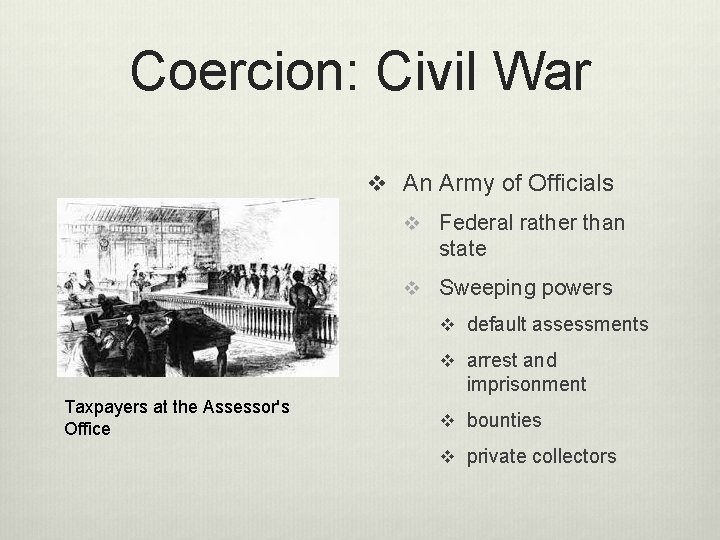 Coercion: Civil War

Taxpayers at the Assessor's Office

❖ An Army of Officials
❖ Federal rather than state
❖ Sweeping powers
❖ default assessments
❖ arrest and imprisonment
❖ bounties
❖ private collectors